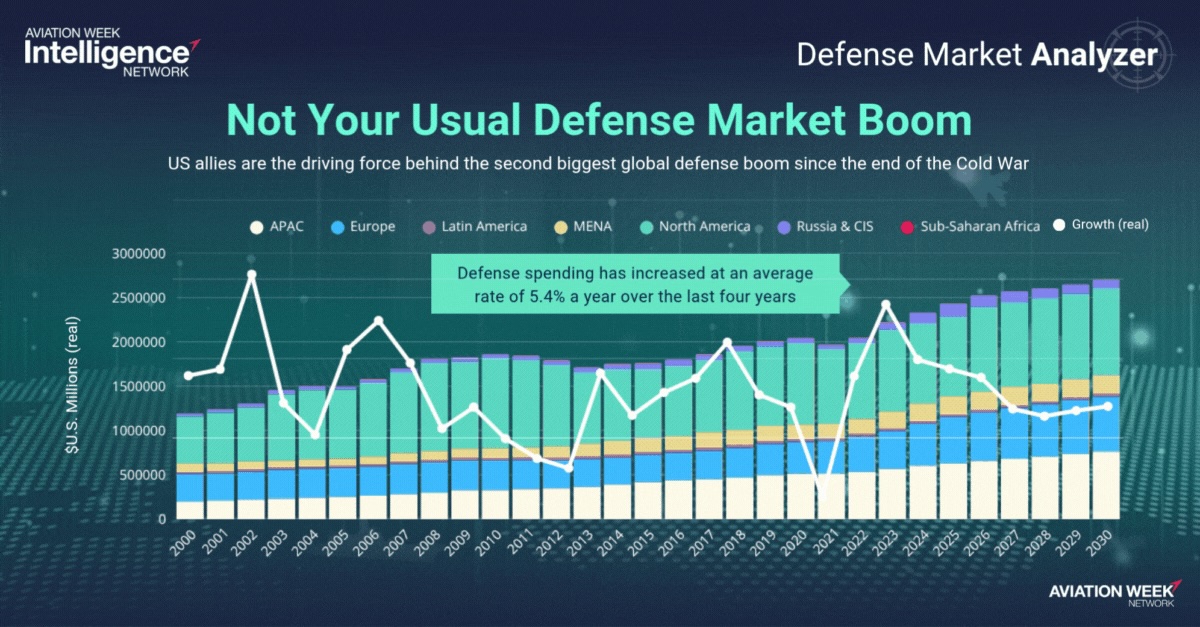 AVIATION WEEK
Intelligence
NETWORK

Defense Market Analyzer

Not Your Usual Defense Market Boom

US allies are the driving force behind the second biggest global defense boom since the end of the Cold War

APAC
Europe
Latin America
MENA
North America
Russia & CIS
Sub-Saharan Africa
Growth (real)

Defense spending has increased at an average rate of 5.4% a year over the last four years

$U.S. Millions (real)

3000000
2500000
2000000
1500000
1000000
500000
0

2000
2001
2002
2003
2004
2005
2006
2007
2008
2009
2010
2011
2012
2013
2014
2015
2016
2017
2018
2019
2020
2021
2022
2023
2024
2025
2026
2027
2028
2029
2030

AVIATION WEEK
NETWORK